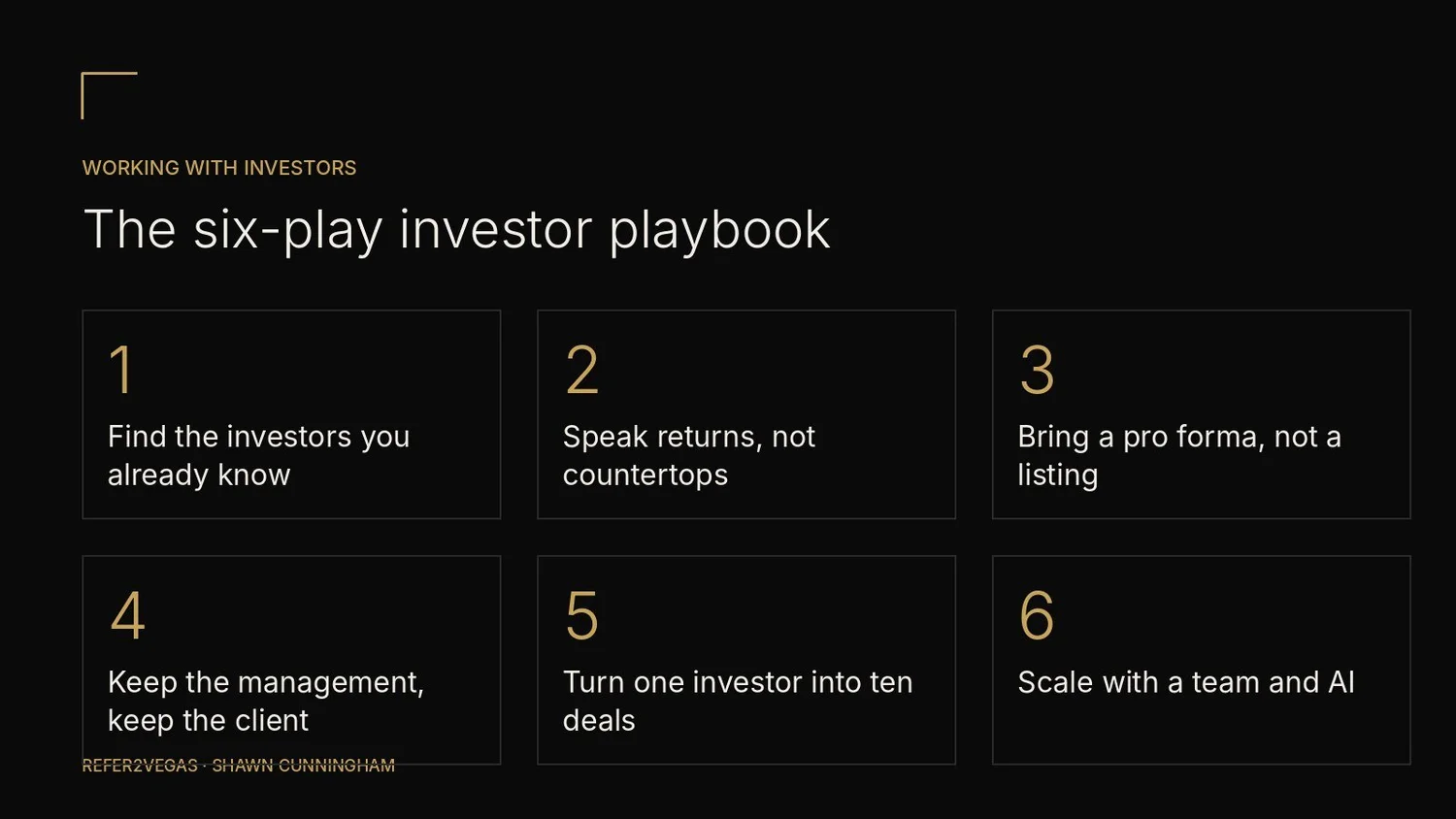 WORKING WITH INVESTORS

The six-play investor playbook

1

Find the investors you already know

2

Speak returns, not countertops

3

Bring a pro forma, not a listing

4

Keep the management, keep the client

5

Turn one investor into ten deals

6

Scale with a team and AI

REFER2VEGAS · SHAWN CUNNINGHAM